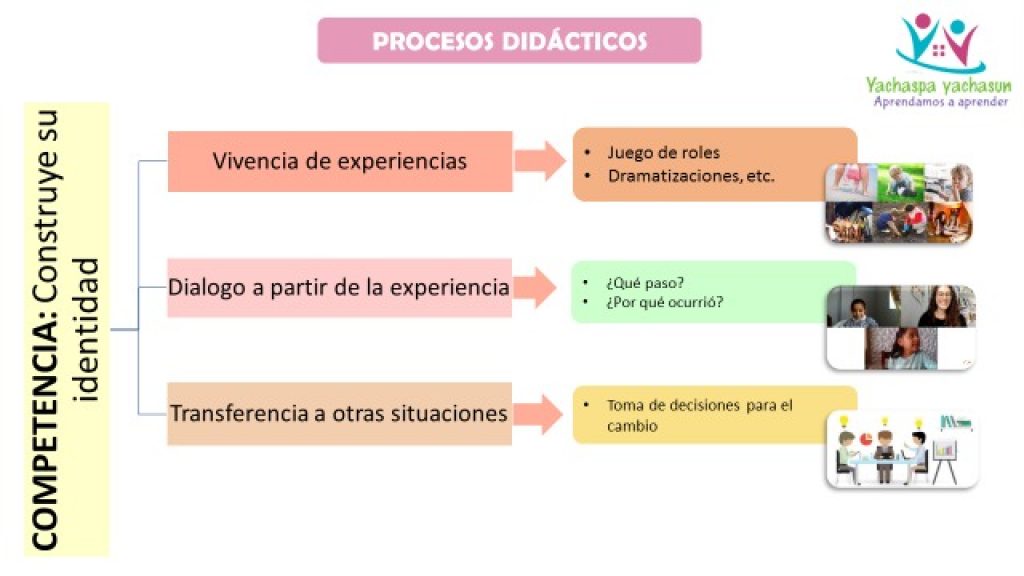 PROCESOS DIDÁCTICOS

Yachaspa yachasun
Aprendamos a aprender

COMPETENCIA: Construye su identidad

Vivencia de experiencias

• Juego de roles
• Dramatizaciones, etc.

Dialogo a partir de la experiencia

• ¿Qué paso?
• ¿Por qué ocurrió?

Transferencia a otras situaciones

• Toma de decisiones para el cambio